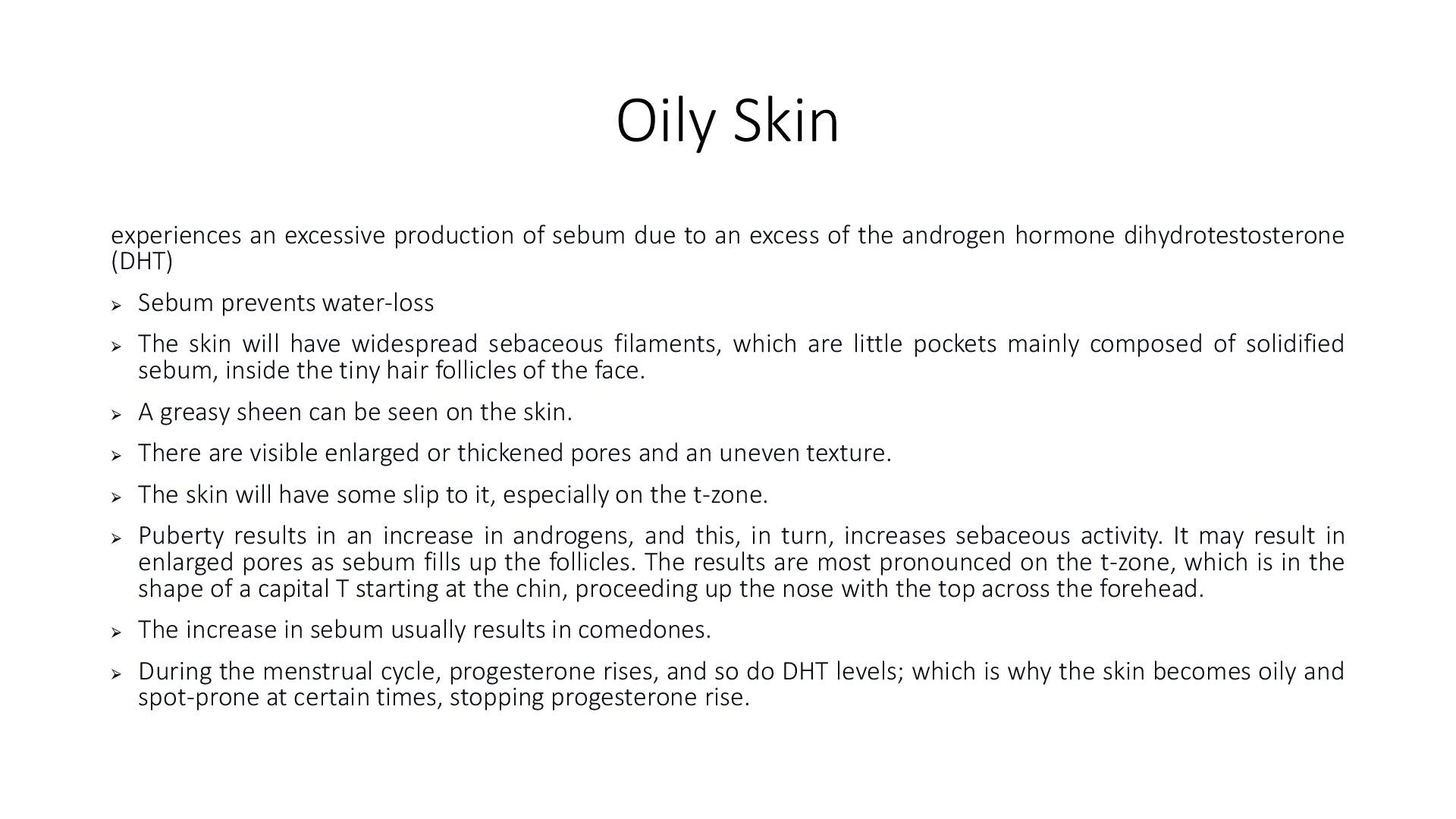 Oily Skin

experiences an excessive production of sebum due to an excess of the androgen hormone dihydrotestosterone (DHT)

➢ Sebum prevents water-loss

➢ The skin will have widespread sebaceous filaments, which are little pockets mainly composed of solidified sebum, inside the tiny hair follicles of the face.

➢ A greasy sheen can be seen on the skin.

➢ There are visible enlarged or thickened pores and an uneven texture.

➢ The skin will have some slip to it, especially on the t-zone.

➢ Puberty results in an increase in androgens, and this, in turn, increases sebaceous activity. It may result in enlarged pores as sebum fills up the follicles. The results are most pronounced on the t-zone, which is in the shape of a capital T starting at the chin, proceeding up the nose with the top across the forehead.

➢ The increase in sebum usually results in comedones.

➢ During the menstrual cycle, progesterone rises, and so do DHT levels; which is why the skin becomes oily and spot-prone at certain times, stopping progesterone rise.